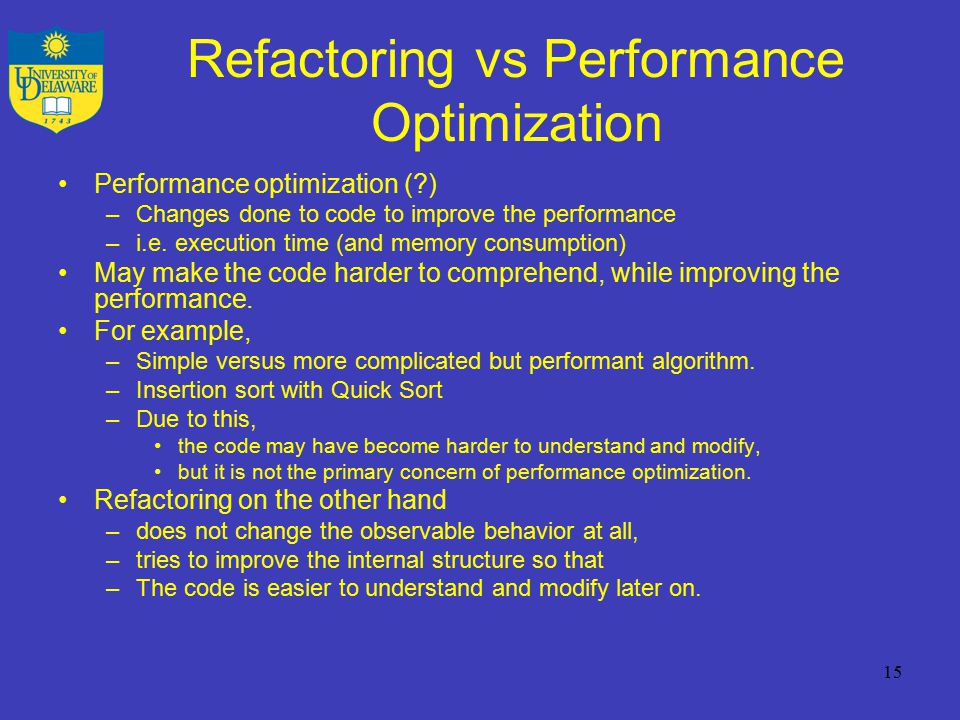 UNIVERSITY OF DELAWARE
1743

Refactoring vs Performance Optimization

• Performance optimization (?)
– Changes done to code to improve the performance
– i.e. execution time (and memory consumption)
• May make the code harder to comprehend, while improving the performance.
• For example,
– Simple versus more complicated but performant algorithm.
– Insertion sort with Quick Sort
– Due to this,
• the code may have become harder to understand and modify,
• but it is not the primary concern of performance optimization.
• Refactoring on the other hand
– does not change the observable behavior at all,
– tries to improve the internal structure so that
– The code is easier to understand and modify later on.

15